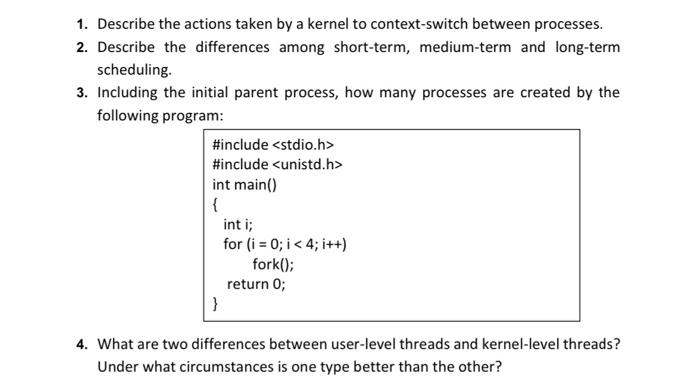 1. Describe the actions taken by a kernel to context-switch between processes.

2. Describe the differences among short-term, medium-term and long-term scheduling.

3. Including the initial parent process, how many processes are created by the following program:

#include <stdio.h>
#include <unistd.h>
int main()
{
 int i;
 for (i = 0; i < 4; i++)
  fork();
 return 0;
}

4. What are two differences between user-level threads and kernel-level threads? Under what circumstances is one type better than the other?